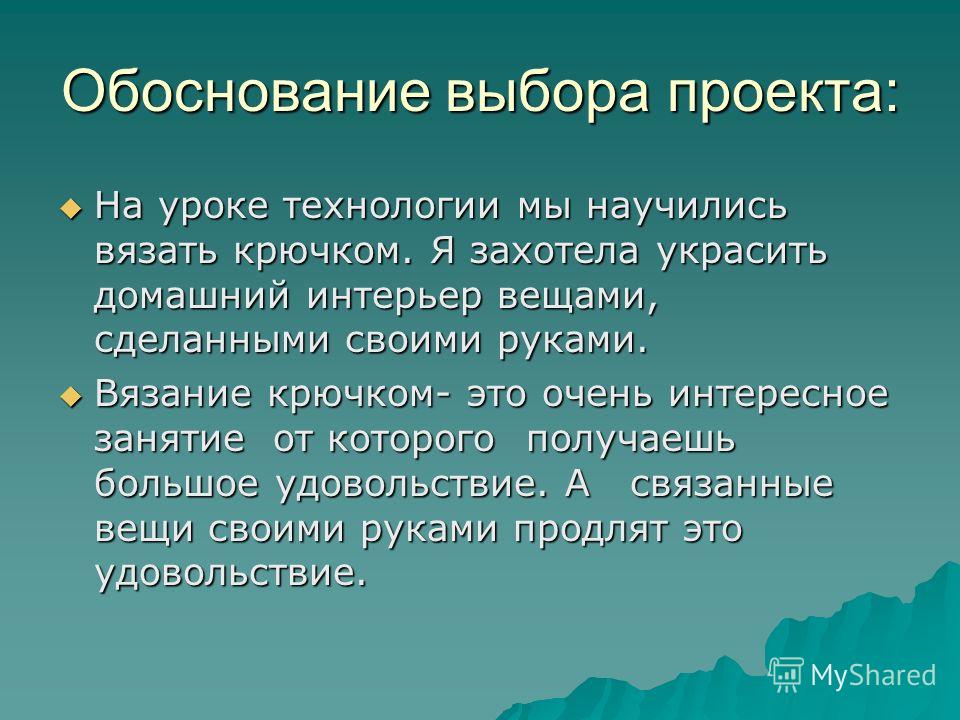 Обоснование выбора проекта:

На уроке технологии мы научились вязать крючком. Я захотела украсить домашний интерьер вещами, сделанными своими руками.

Вязание крючком- это очень интересное занятие от которого получаешь большое удовольствие. А связанные вещи своими руками продлят это удовольствие.

MyShared